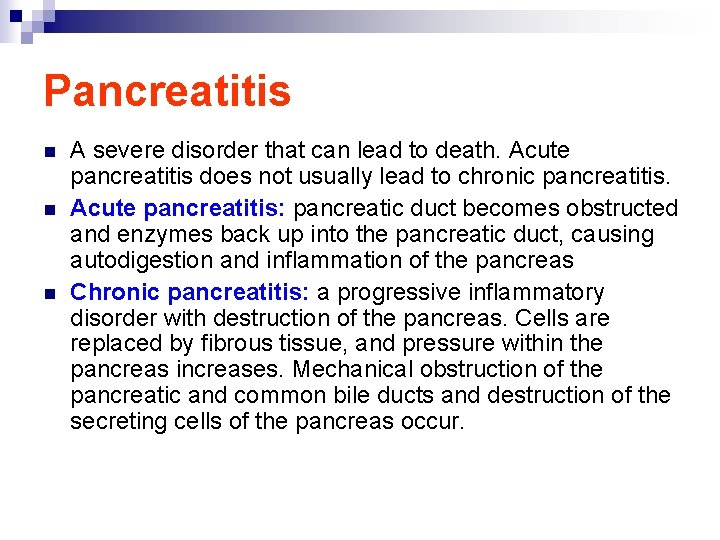 Pancreatitis

A severe disorder that can lead to death. Acute pancreatitis does not usually lead to chronic pancreatitis.

Acute pancreatitis: pancreatic duct becomes obstructed and enzymes back up into the pancreatic duct, causing autodigestion and inflammation of the pancreas

Chronic pancreatitis: a progressive inflammatory disorder with destruction of the pancreas. Cells are replaced by fibrous tissue, and pressure within the pancreas increases. Mechanical obstruction of the pancreatic and common bile ducts and destruction of the secreting cells of the pancreas occur.